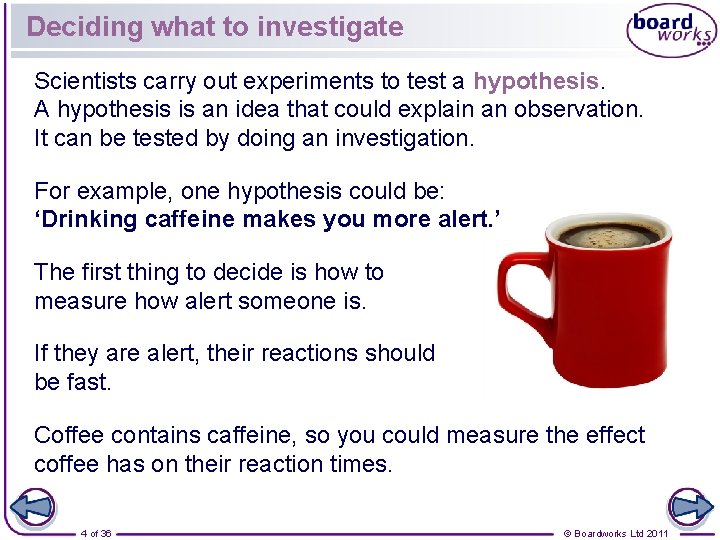 Deciding what to investigate

board works

Scientists carry out experiments to test a hypothesis. A hypothesis is an idea that could explain an observation. It can be tested by doing an investigation.

For example, one hypothesis could be: ‘Drinking caffeine makes you more alert.’

The first thing to decide is how to measure how alert someone is.

If they are alert, their reactions should be fast.

Coffee contains caffeine, so you could measure the effect coffee has on their reaction times.

4 of 36

© Boardworks Ltd 2011